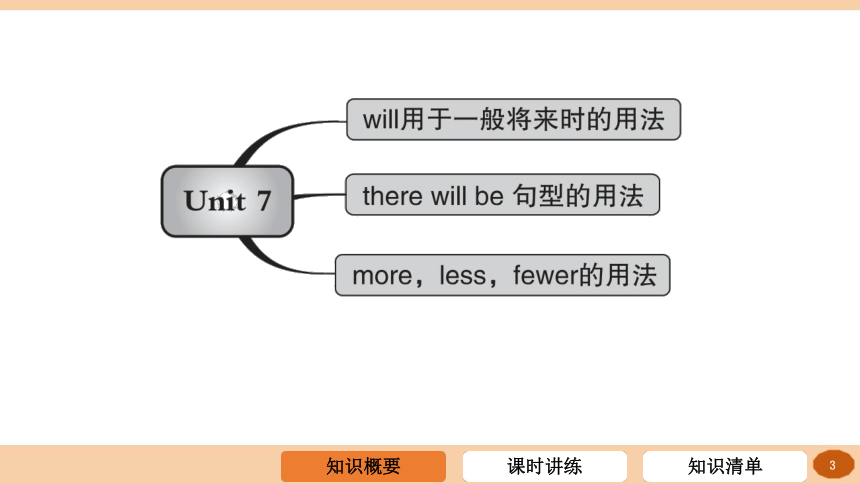 Unit 7

will用于一般将来时的用法

there will be 句型的用法

more，less，fewer的用法

知识概要

课时讲练

知识清单

3